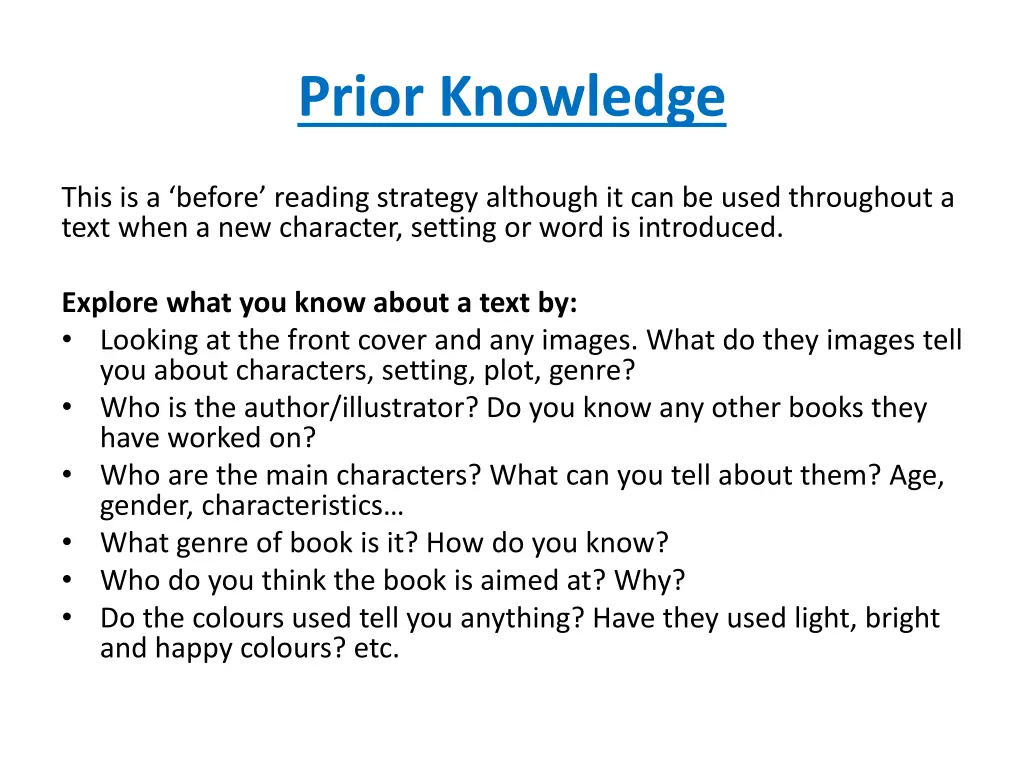 Prior Knowledge

This is a ‘before’ reading strategy although it can be used throughout a text when a new character, setting or word is introduced.

Explore what you know about a text by:
• Looking at the front cover and any images. What do they images tell you about characters, setting, plot, genre?
• Who is the author/illustrator? Do you know any other books they have worked on?
• Who are the main characters? What can you tell about them? Age, gender, characteristics…
• What genre of book is it? How do you know?
• Who do you think the book is aimed at? Why?
• Do the colours used tell you anything? Have they used light, bright and happy colours? etc.